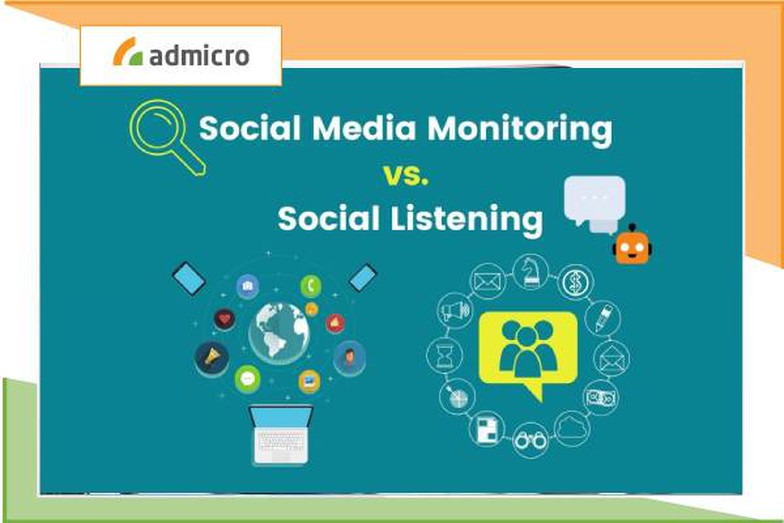 admicro

Social Media Monitoring
vs.
Social Listening